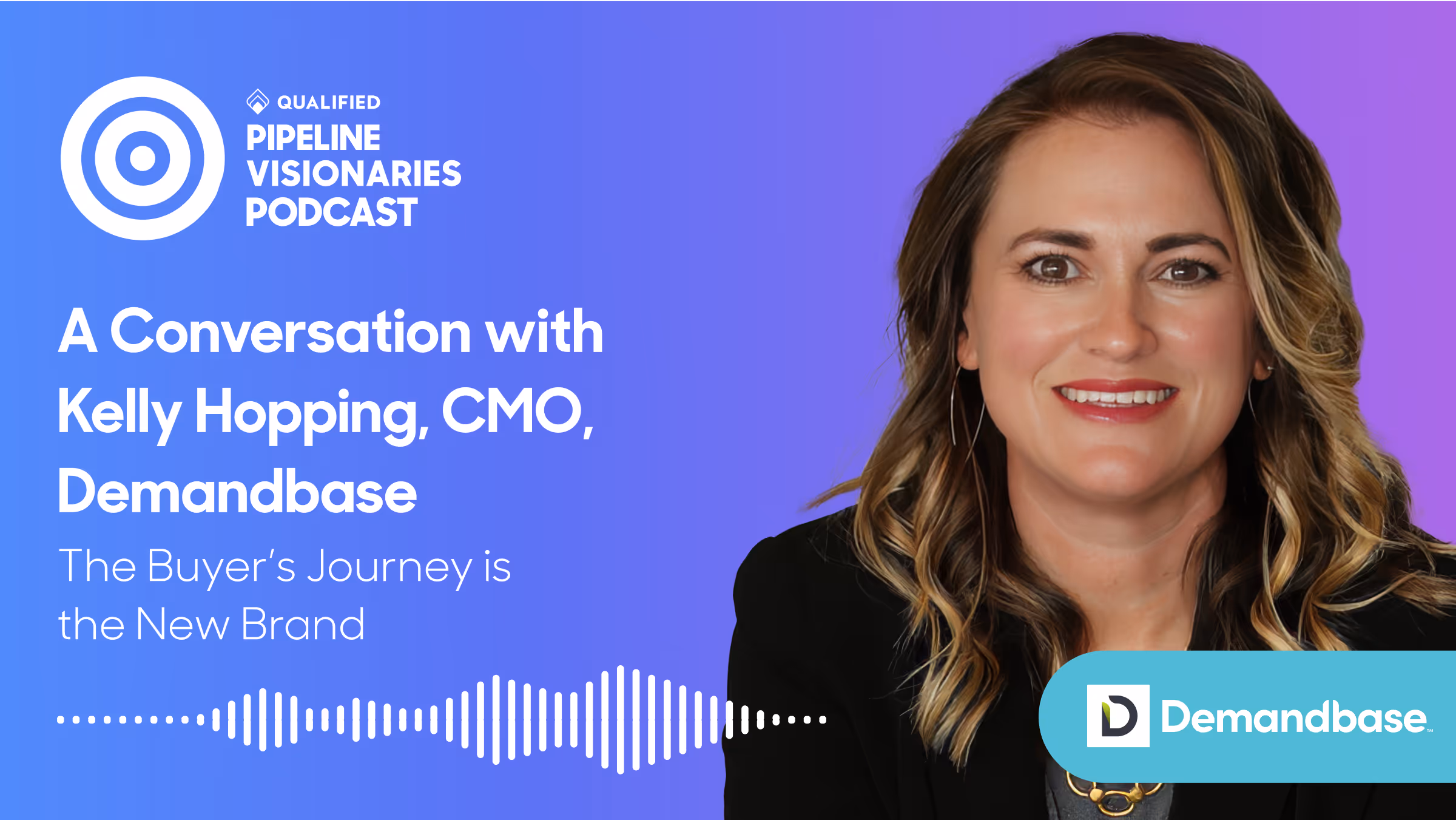 QUALIFIED
PIPELINE VISIONARIES PODCAST

A Conversation with Kelly Hopping, CMO, Demandbase

The Buyer's Journey is the New Brand

Demandbase